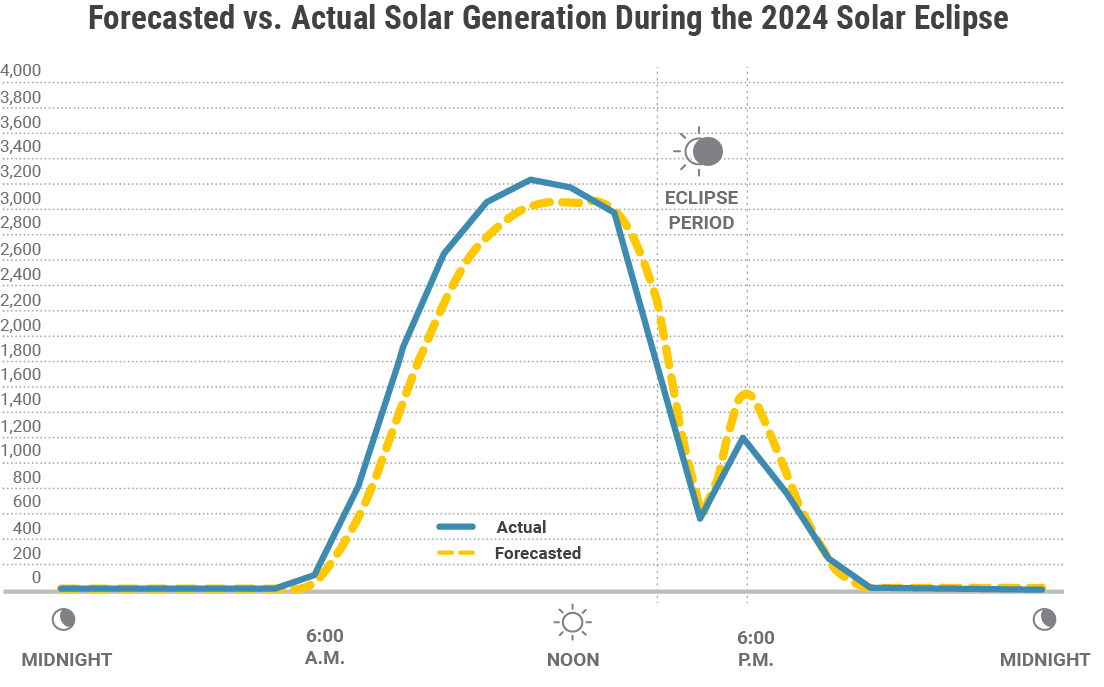 Forecasted vs. Actual Solar Generation During the 2024 Solar Eclipse

4,000
3,800
3,600
3,400
3,200
3,000
2,800
2,600
2,400
2,200
2,000
1,800
1,600
1,400
1,200
1,000
800
600
400
200
0

ECLIPSE PERIOD

Actual
Forecasted

MIDNIGHT
6:00 A.M.
NOON
6:00 P.M.
MIDNIGHT